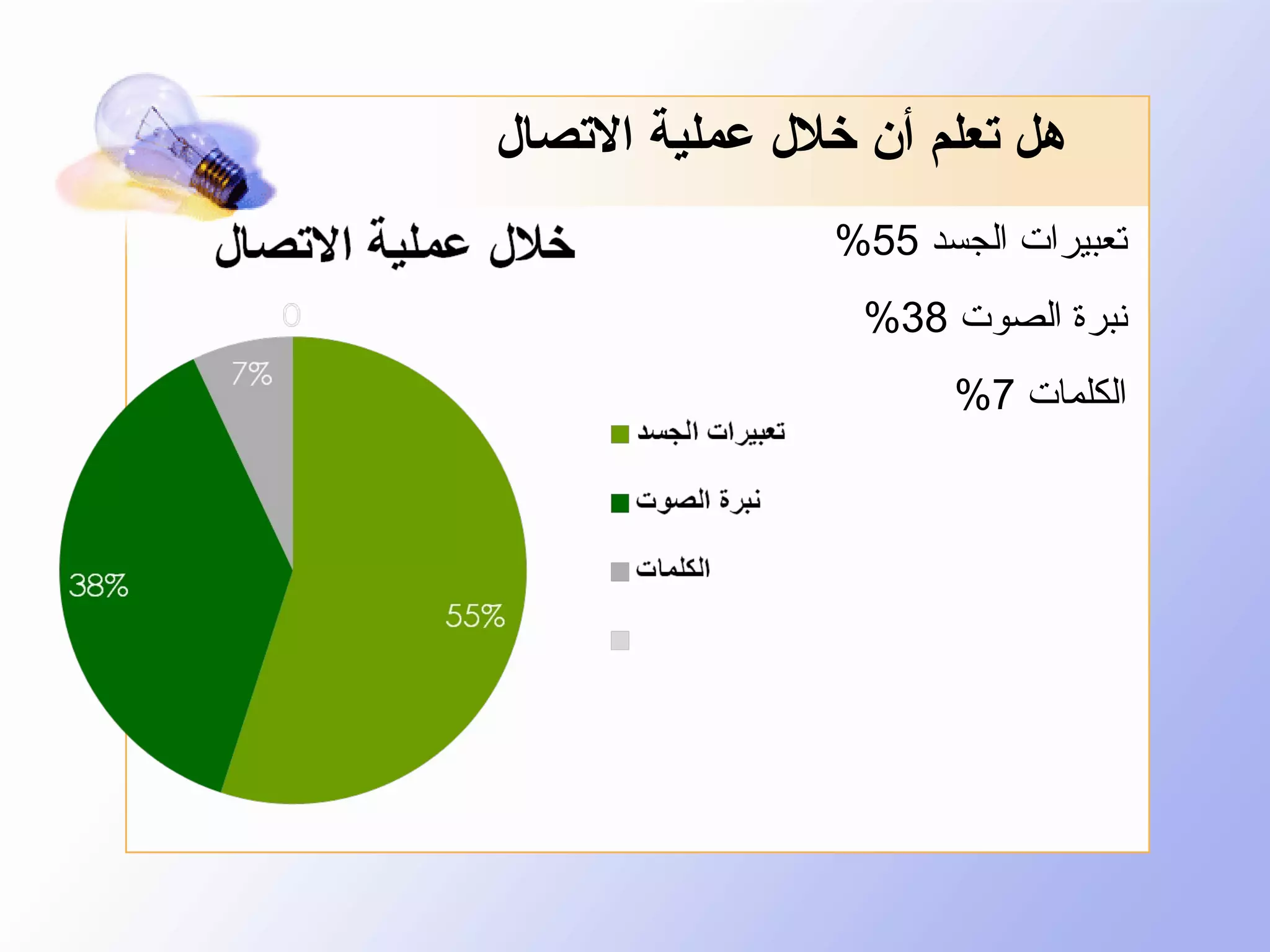 هل تعلم أن خلال عملية الاتصال

تعبيرات الجسد 55%

نبرة الصوت 38%

الكلمات 7%

خلال عملية الاتصال

0

7%

38%

55%

تعبيرات الجسد

نبرة الصوت

الكلمات